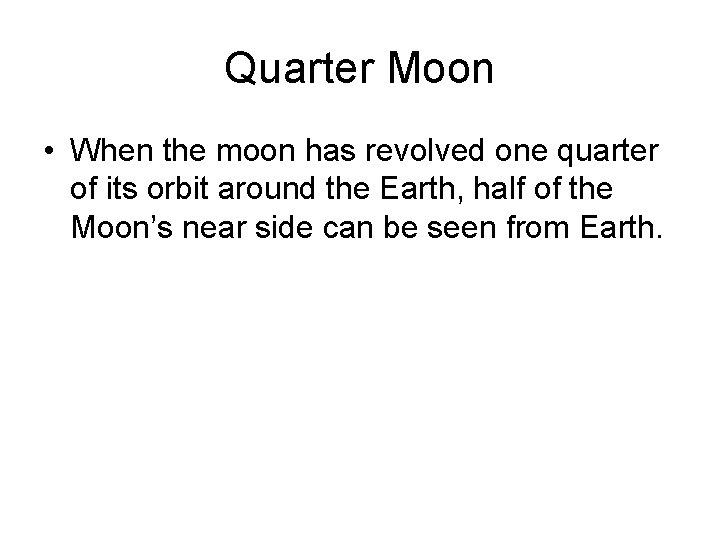 Quarter Moon

• When the moon has revolved one quarter of its orbit around the Earth, half of the Moon’s near side can be seen from Earth.